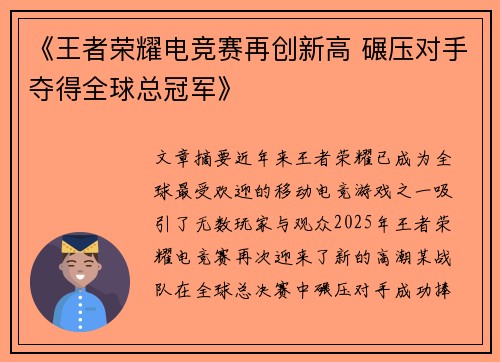 《王者荣耀电竞赛再创新高 碾压对手夺得全球总冠军》

文章摘要近年来王者荣耀已成为全球最受欢迎的移动电竞游戏之一吸引了无数玩家与观众2025年王者荣耀电竞赛再次迎来了新的高潮某战队在全球总决赛中碾压对手成功捧